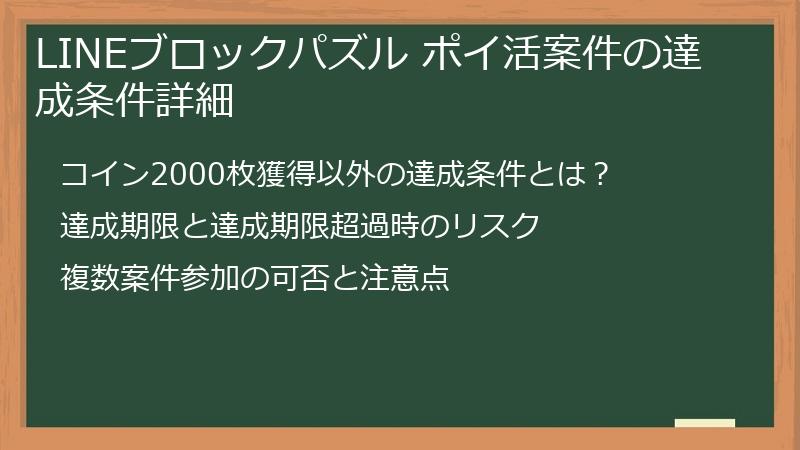 LINEブロックパズル ポイ活案件の達成条件詳細

コイン2000枚獲得以外の達成条件とは？

達成期限と達成期限超過時のリスク

複数案件参加の可否と注意点